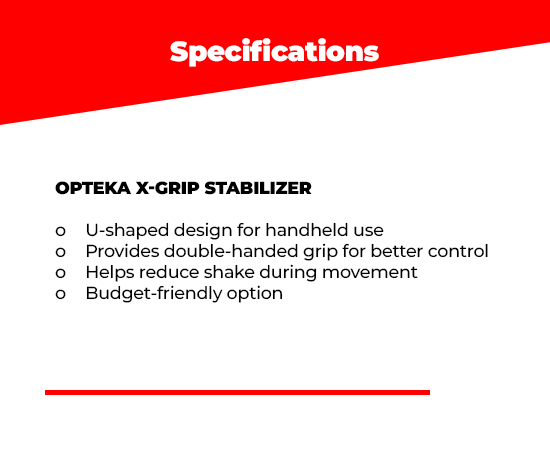 Specifications

OPTEKA X-GRIP STABILIZER

o U-shaped design for handheld use
o Provides double-handed grip for better control
o Helps reduce shake during movement
o Budget-friendly option